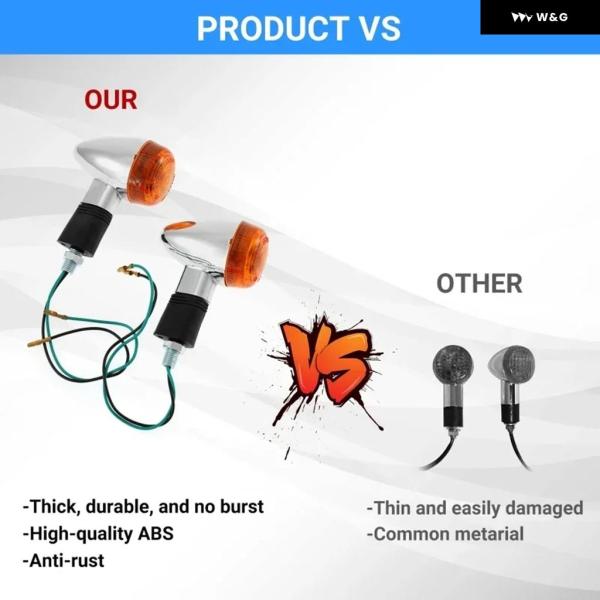 PRODUCT VS

W&G

OUR

OTHER

VS

-Thick, durable, and no burst
-High-quality ABS
-Anti-rust

-Thin and easily damaged
-Common metarial